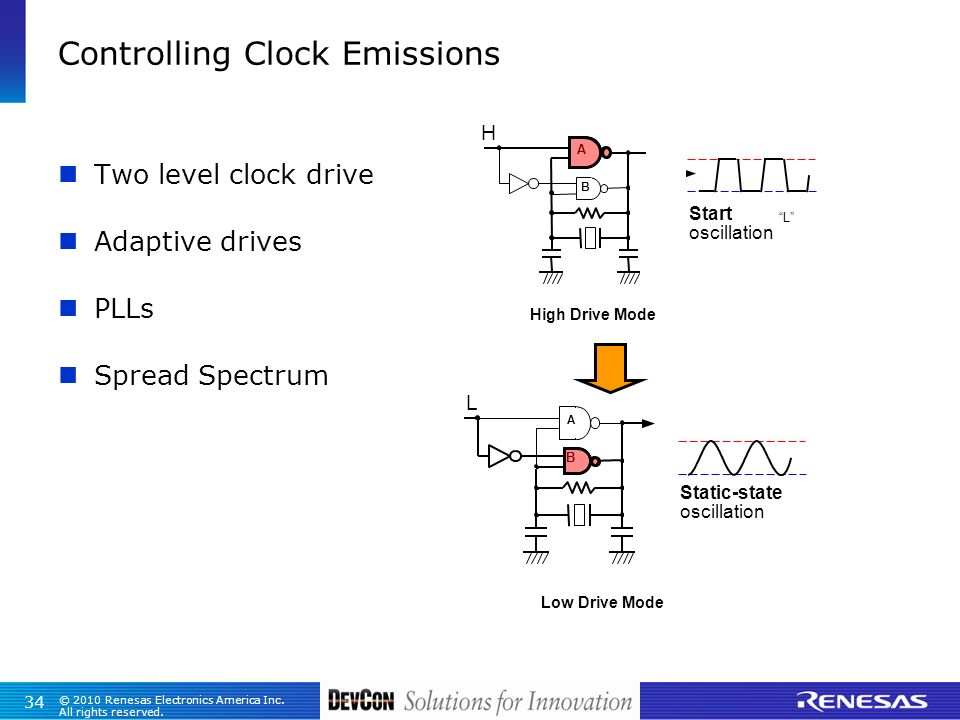 Controlling Clock Emissions

Two level clock drive

Adaptive drives

PLLs

Spread Spectrum

H

A

B

Start oscillation

"L"

High Drive Mode

L

A

B

Static-state oscillation

Low Drive Mode

34 © 2010 Renesas Electronics America Inc. All rights reserved.

DEVCON Solutions for Innovation

RENESAS